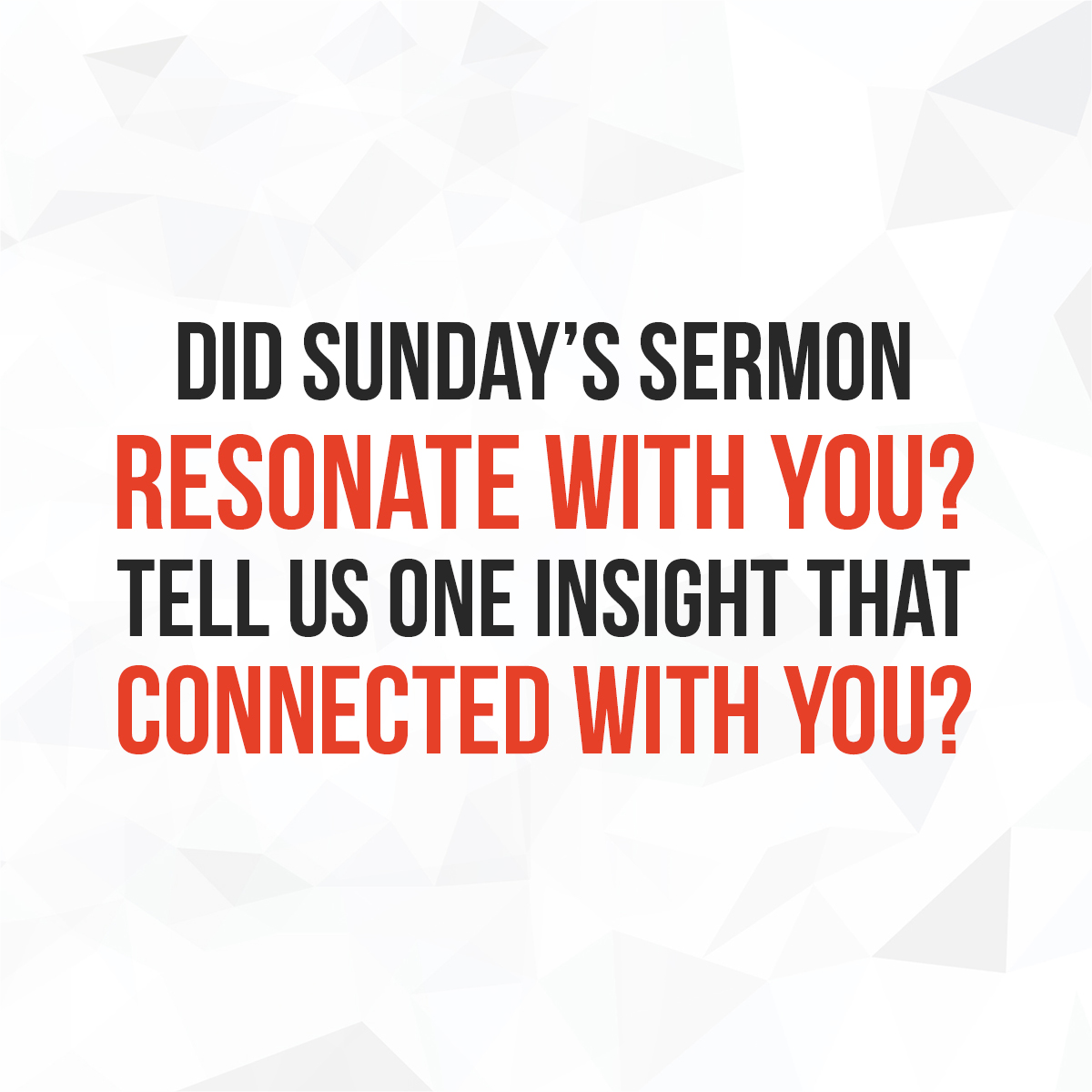 DID SUNDAY'S SERMON RESONATE WITH YOU? TELL US ONE INSIGHT THAT CONNECTED WITH YOU?